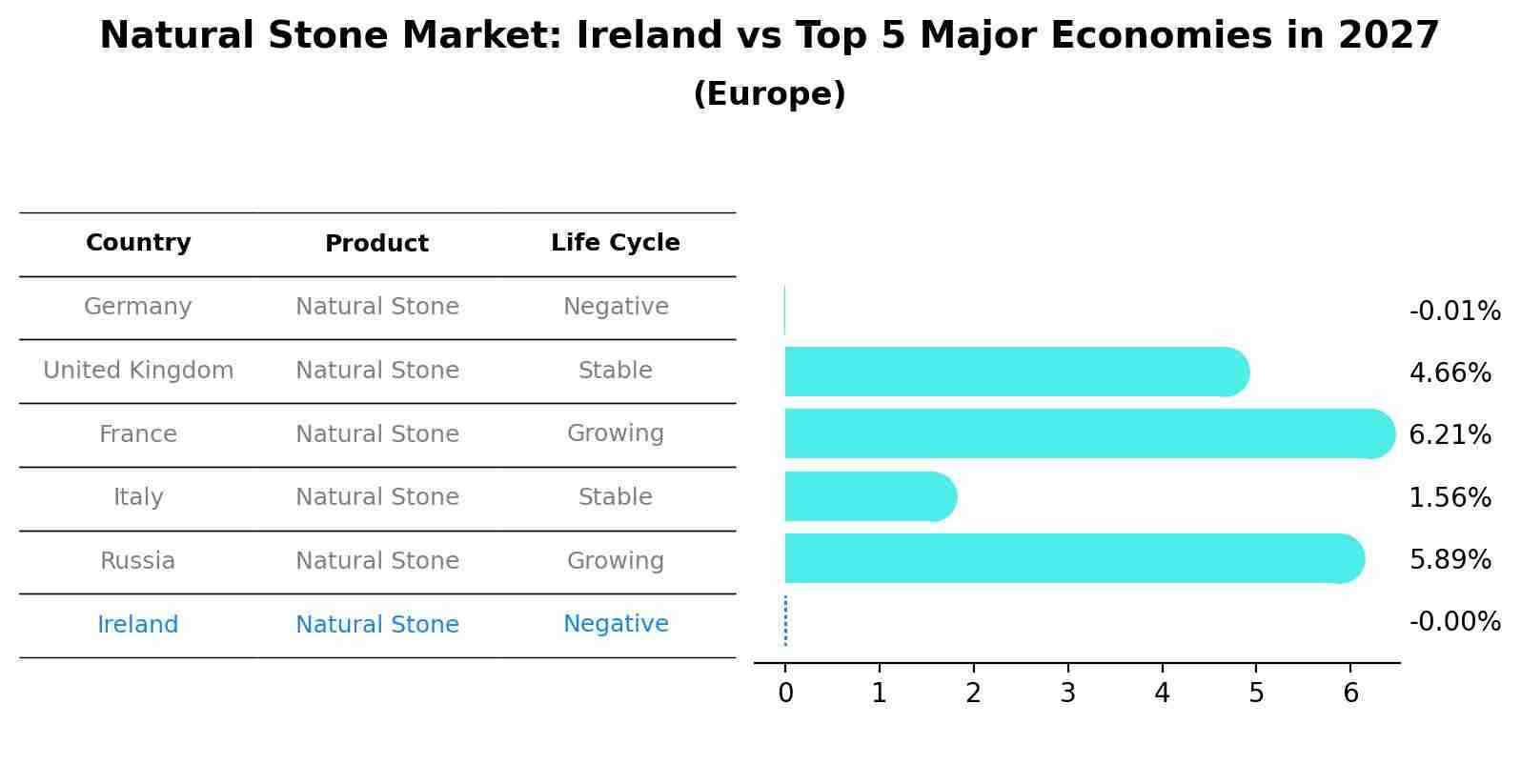 Natural Stone Market: Ireland vs Top 5 Major Economies in 2027
(Europe)

| Country | Product | Life Cycle |
|---|---|---|
| Germany | Natural Stone | Negative |
| United Kingdom | Natural Stone | Stable |
| France | Natural Stone | Growing |
| Italy | Natural Stone | Stable |
| Russia | Natural Stone | Growing |
| Ireland | Natural Stone | Negative |

-0.01%
4.66%
6.21%
1.56%
5.89%
-0.00%

0 1 2 3 4 5 6